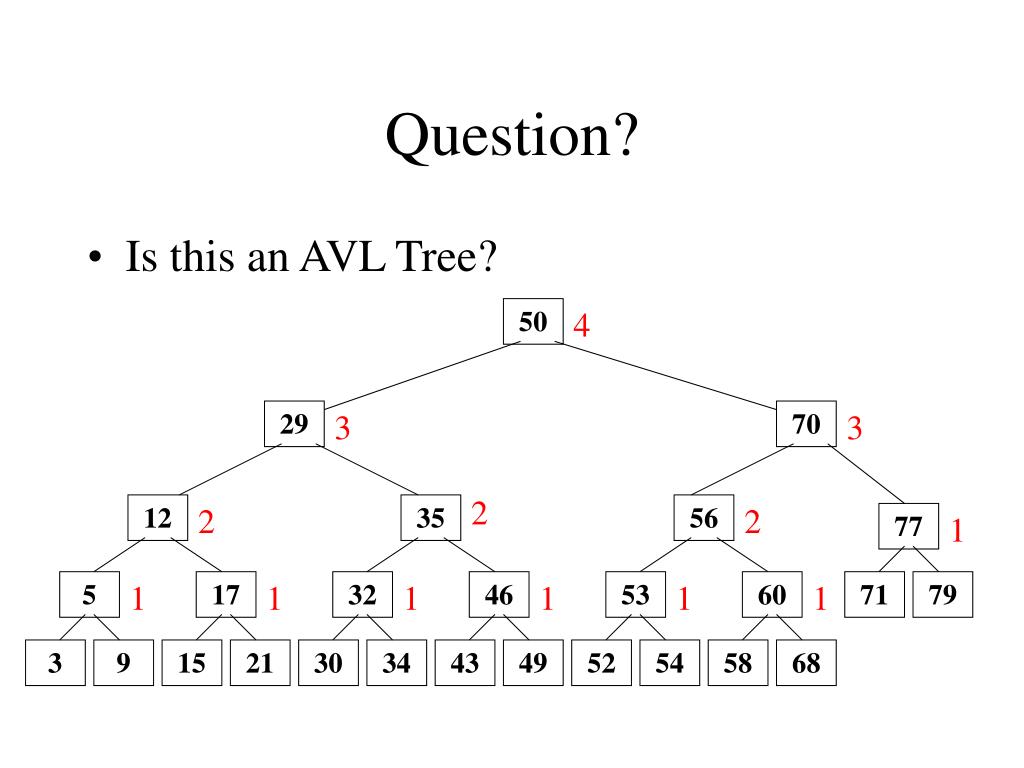 Question?

• Is this an AVL Tree?

50 4

29 3

70 3

12 2

35 2

56 2

77 1

5 1

17 1

32 1

46 1

53 1

60 1

71

79

3

9

15

21

30

34

43

49

52

54

58

68